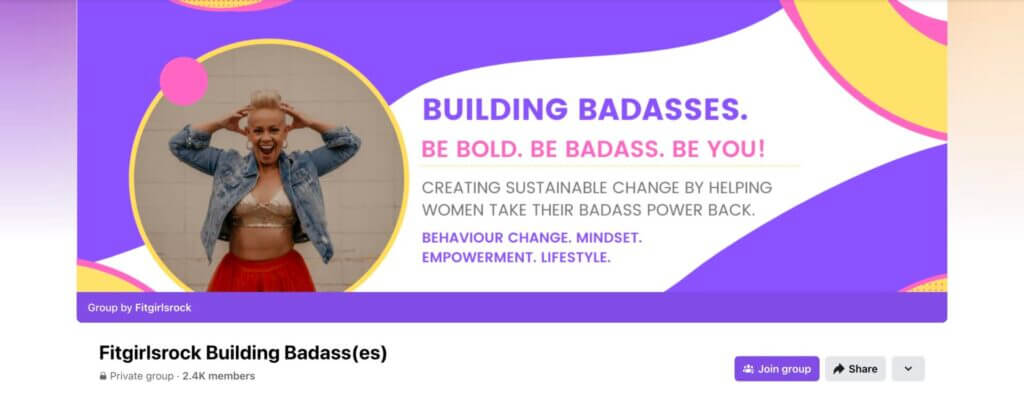 BUILDING BADASSES.

BE BOLD. BE BADASS. BE YOU!

CREATING SUSTAINABLE CHANGE BY HELPING WOMEN TAKE THEIR BADASS POWER BACK.

BEHAVIOUR CHANGE. MINDSET. EMPOWERMENT. LIFESTYLE.

Group by Fitgirlsrock

Fitgirlsrock Building Badass(es)

Private group · 2.4K members

Join group

Share